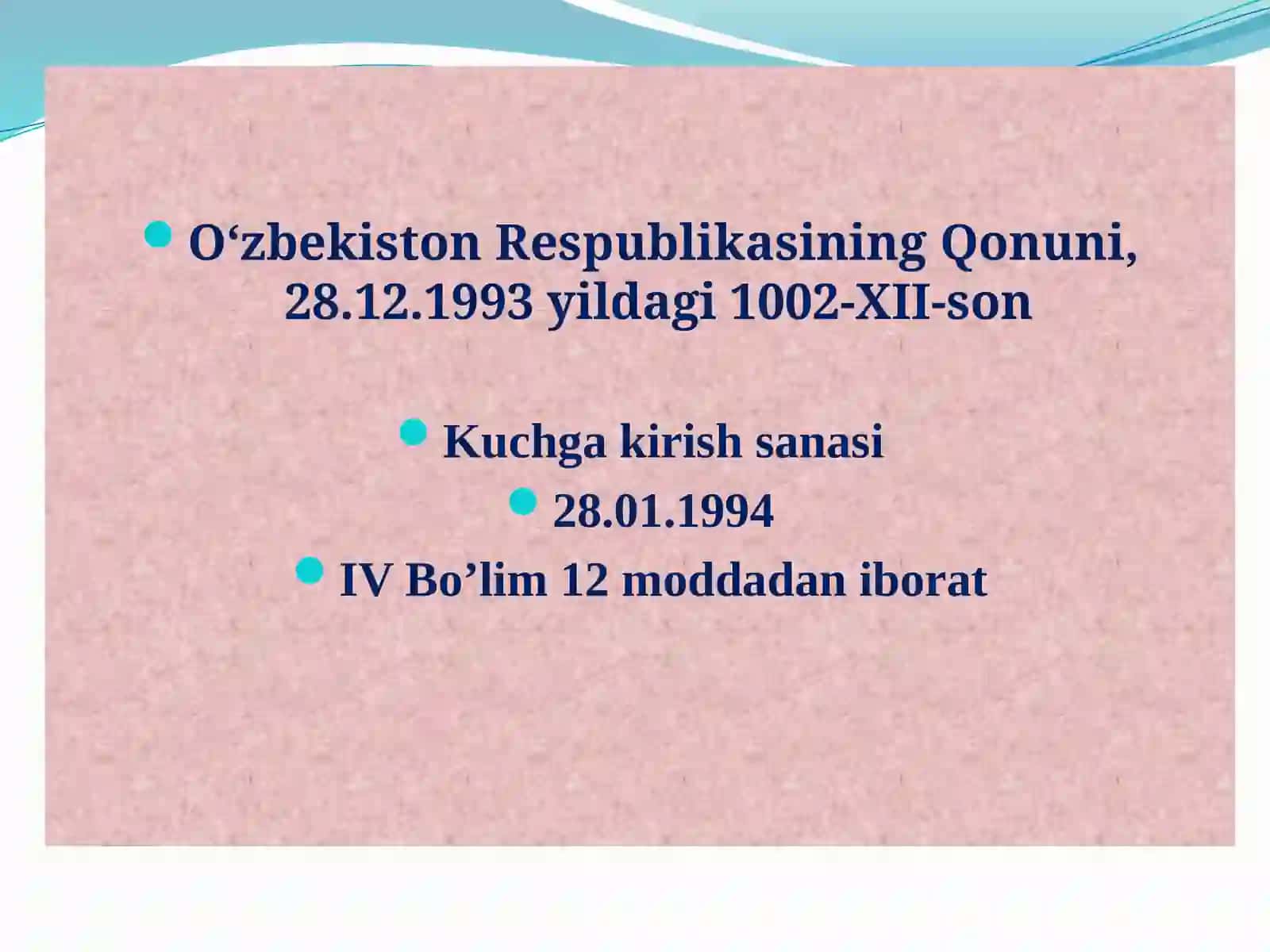 O‘zbekiston Respublikasining Qonuni, 28.12.1993 yildagi 1002-XII-son

Kuchga kirish sanasi

28.01.1994

IV Bo’lim 12 moddadan iborat